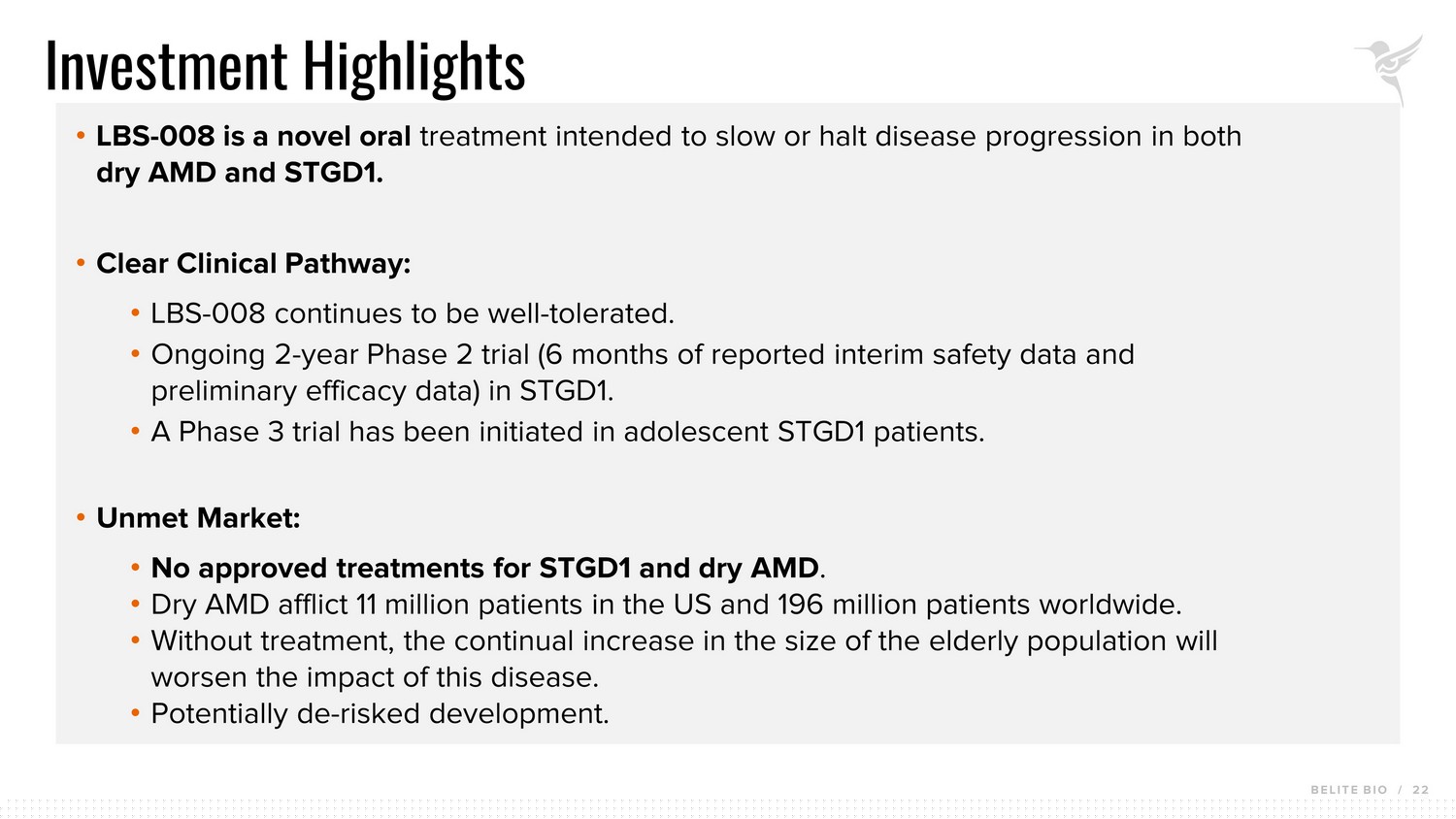 Investment Highlights

• LBS-008 is a novel oral treatment intended to slow or halt disease progression in both dry AMD and STGD1.

• Clear Clinical Pathway:

• LBS-008 continues to be well-tolerated.
• Ongoing 2-year Phase 2 trial (6 months of reported interim safety data and preliminary efficacy data) in STGD1.
• A Phase 3 trial has been initiated in adolescent STGD1 patients.

• Unmet Market:

• No approved treatments for STGD1 and dry AMD.
• Dry AMD afflict 11 million patients in the US and 196 million patients worldwide.
• Without treatment, the continual increase in the size of the elderly population will worsen the impact of this disease.
• Potentially de-risked development.

BELITE BIO / 22